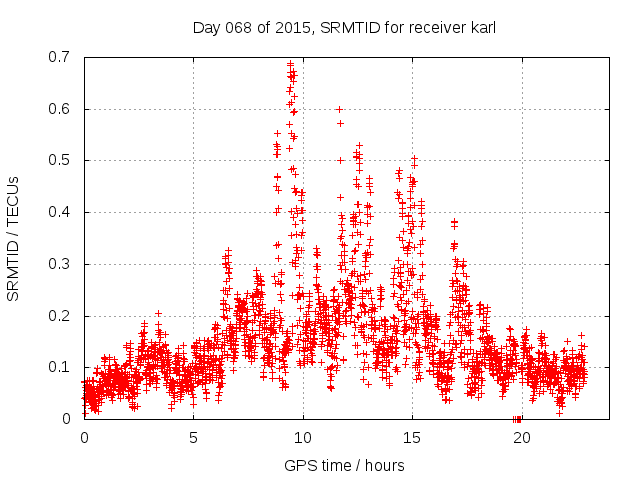 Day 068 of 2015, SRMTID for receiver karl

SRMTID / TECUs

0.7
0.6
0.5
0.4
0.3
0.2
0.1
0

0
5
10
15
20

GPS time / hours